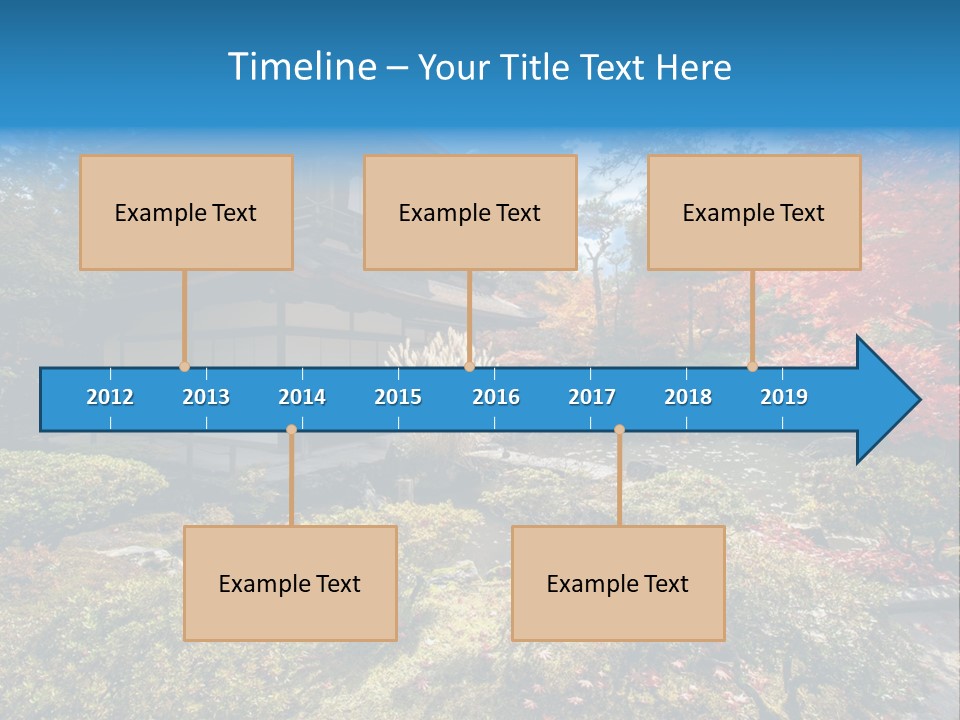 Timeline – Your Title Text Here

Example Text

Example Text

Example Text

2012 2013 2014 2015 2016 2017 2018 2019

Example Text

Example Text